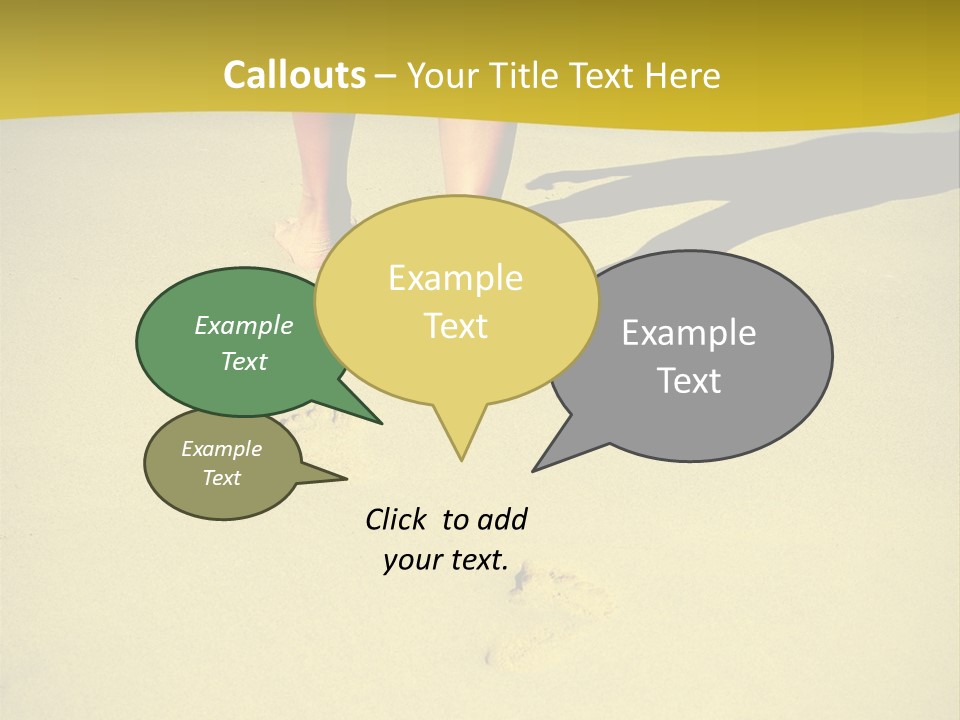 Callouts – Your Title Text Here

Example Text

Example Text

Example Text

Example Text

Click to add your text.